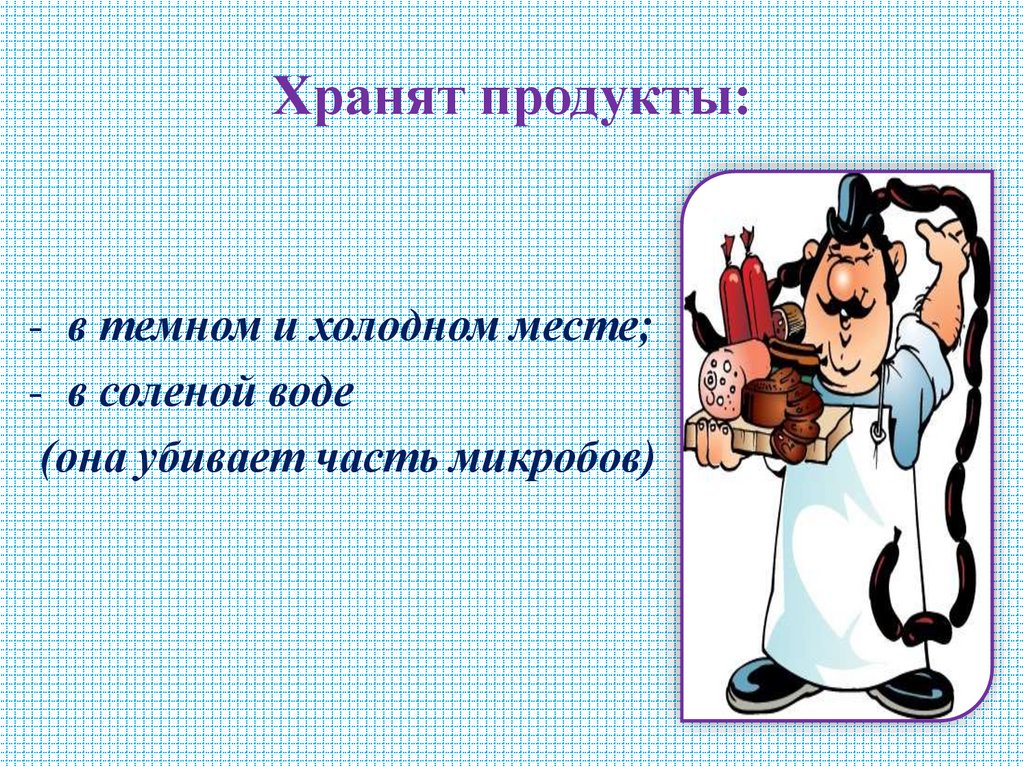 Хранят продукты:

- в темном и холодном месте;
- в соленой воде
(она убивает часть микробов)